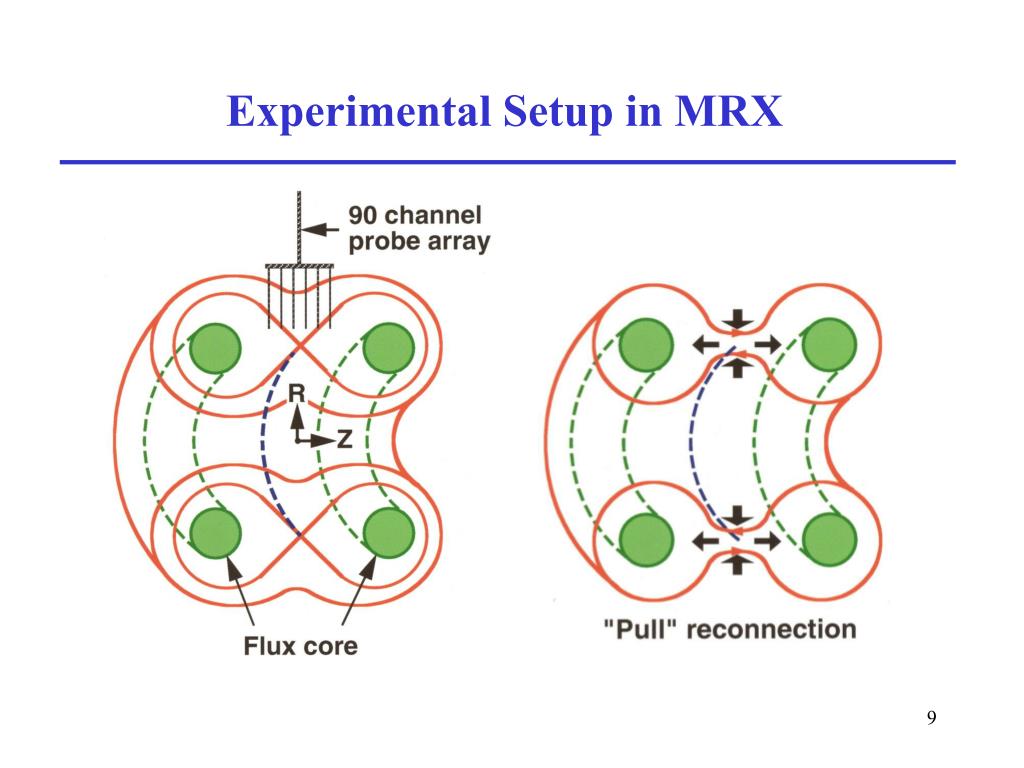 Experimental Setup in MRX

90 channel probe array

R

Z

Flux core

"Pull" reconnection

9